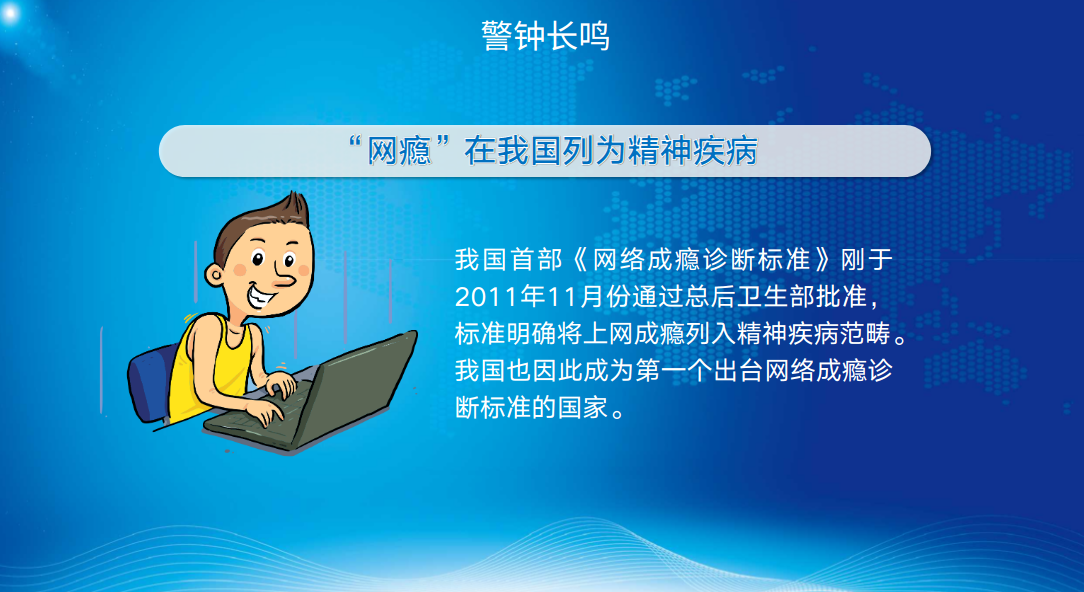 警钟长鸣

“网瘾”在我国列为精神疾病

我国首部《网络成瘾诊断标准》刚于2011年11月份通过总后卫生部批准，标准明确将上网成瘾列入精神疾病范畴。我国也因此成为第一个出台网络成瘾诊断标准的国家。